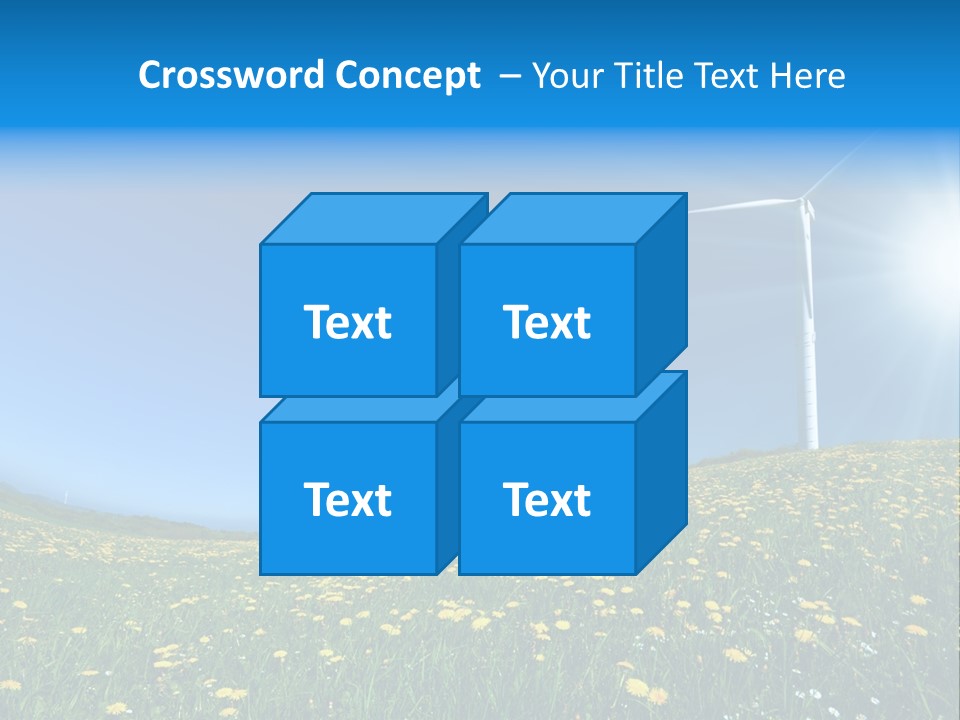 Crossword Concept – Your Title Text Here

Text

Text

Text

Text